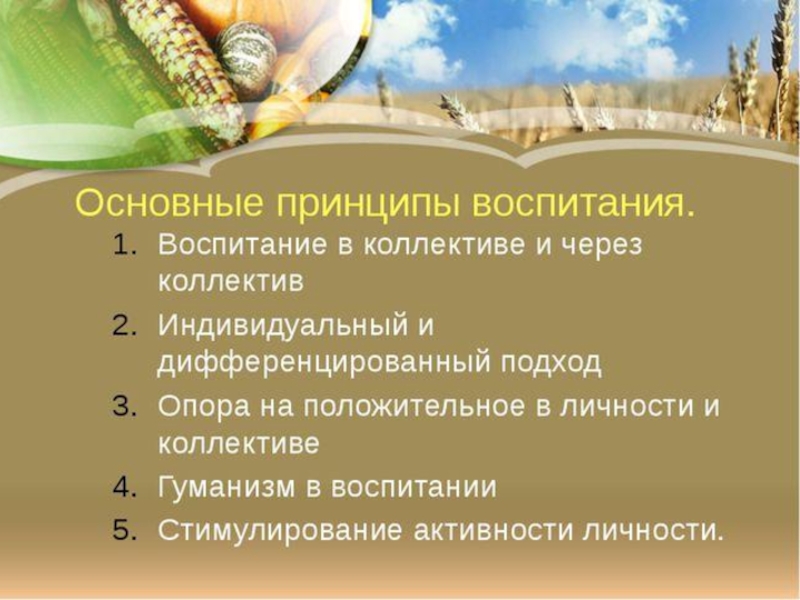 Основные принципы воспитания.

1. Воспитание в коллективе и через коллектив
2. Индивидуальный и дифференцированный подход
3. Опора на положительное в личности и коллективе
4. Гуманизм в воспитании
5. Стимулирование активности личности.